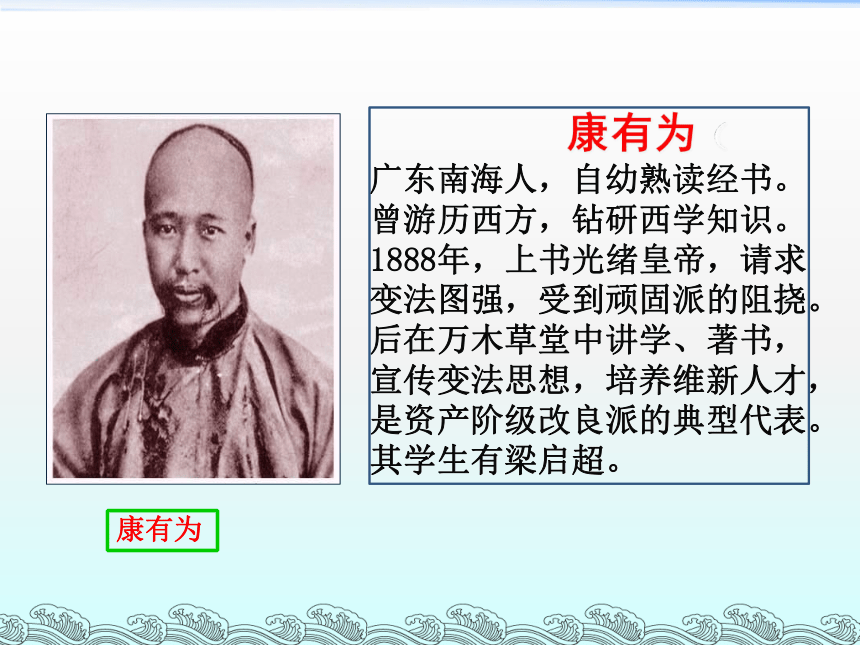 康有为

广东南海人，自幼熟读经书。曾游历西方，钻研西学知识。1888年，上书光绪皇帝，请求变法图强，受到顽固派的阻挠。后在万木草堂中讲学、著书，宣传变法思想，培养维新人才，是资产阶级改良派的典型代表。其学生有梁启超。

康有为